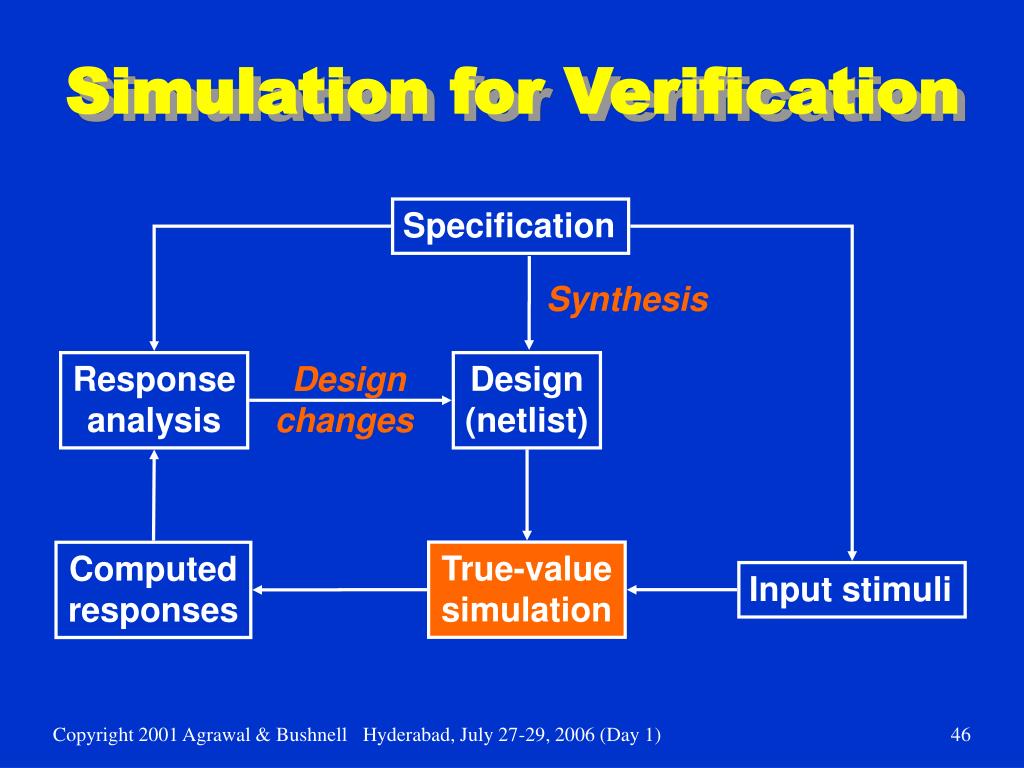 Simulation for Verification

Specification

Synthesis

Response analysis

Design changes

Design (netlist)

Computed responses

True-value simulation

Input stimuli

Copyright 2001 Agrawal & Bushnell Hyderabad, July 27-29, 2006 (Day 1)

46